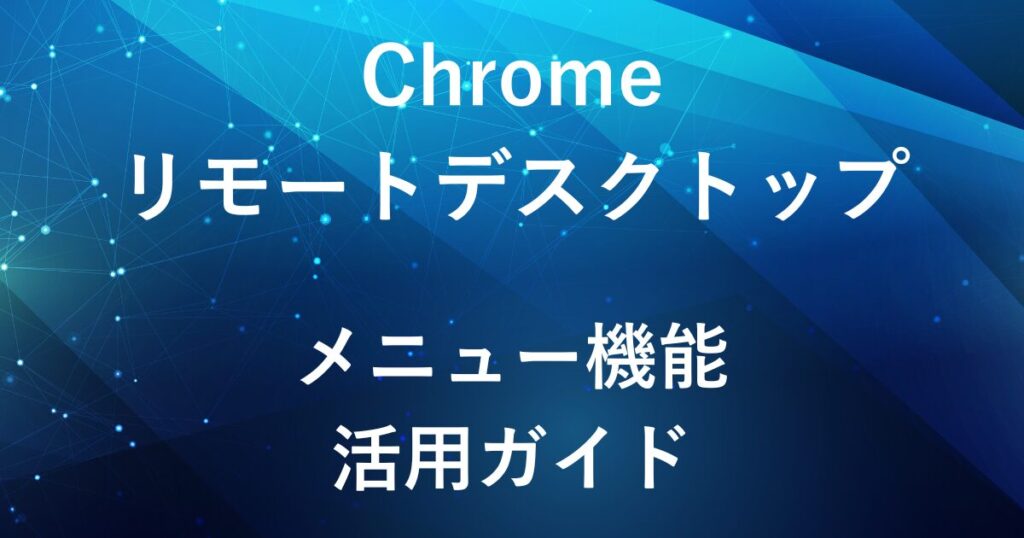 Chrome
リモートデスクトップ

メニュー機能
活用ガイド